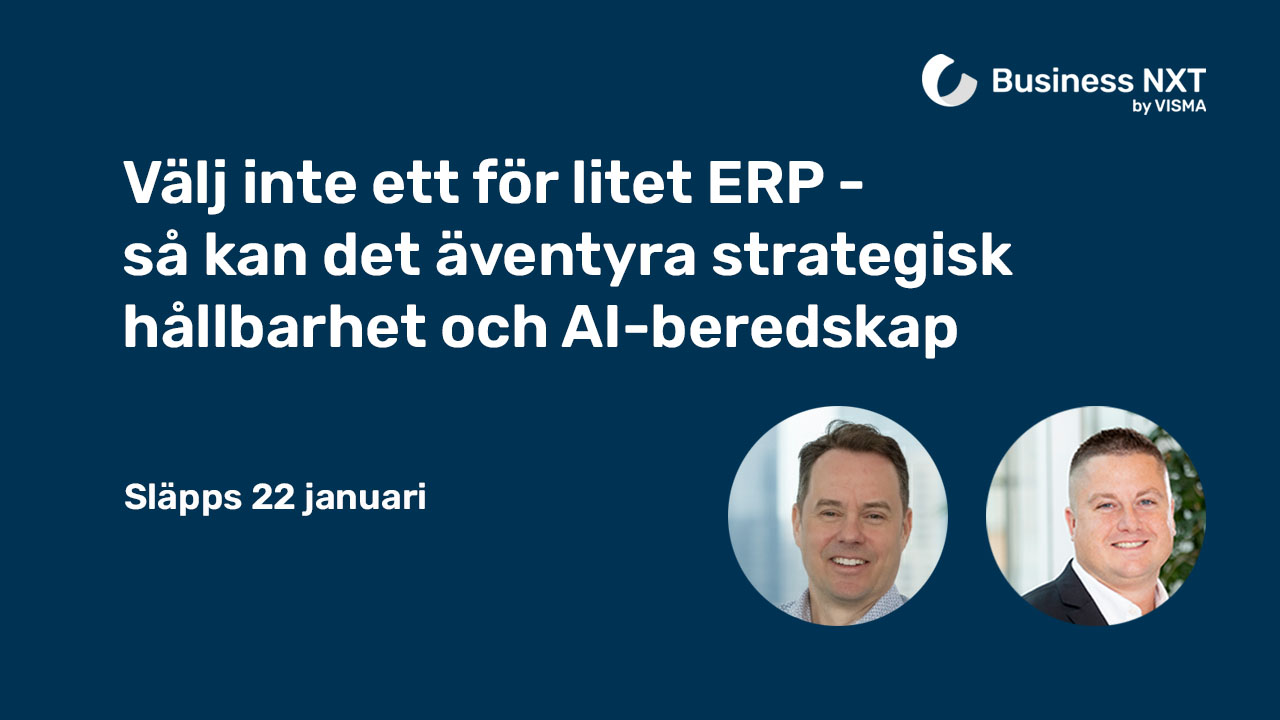 Business NXT
by VISMA

Välj inte ett för litet ERP - så kan det äventyra strategisk hållbarhet och AI-beredskap

Släpps 22 januari